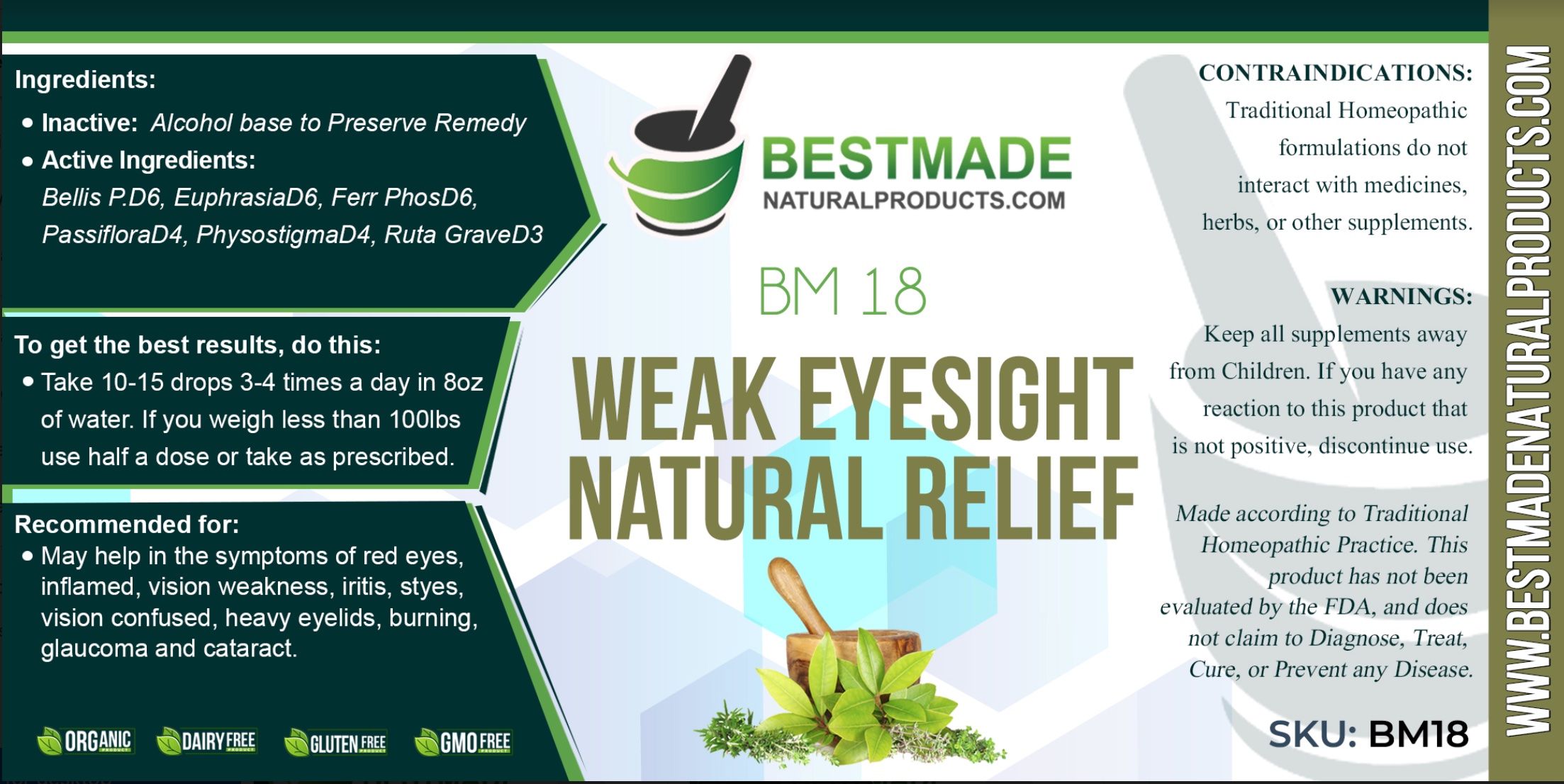 Ingredients:
• Inactive: Alcohol base to Preserve Remedy
• Active Ingredients:
Bellis P.D6, EuphrasiaD6, Ferr PhosD6, PassifloraD4, PhysostigmaD4, Ruta GraveD3

To get the best results, do this:
• Take 10-15 drops 3-4 times a day in 8oz of water. If you weigh less than 100lbs use half a dose or take as prescribed.

Recommended for:
• May help in the symptoms of red eyes, inflamed, vision weakness, iritis, styes, vision confused, heavy eyelids, burning, glaucoma and cataract.

ORGANIC PRODUCT DAIRY FREE PRODUCT GLUTEN FREE PRODUCT GMO FREE PRODUCT

BESTMADE
NATURALPRODUCTS.COM

BM 18

WEAK EYESIGHT NATURAL RELIEF

CONTRAINDICATIONS:
Traditional Homeopathic formulations do not interact with medicines, herbs, or other supplements.

WARNINGS:
Keep all supplements away from Children. If you have any reaction to this product that is not positive, discontinue use.

Made according to Traditional Homeopathic Practice. This product has not been evaluated by the FDA, and does not claim to Diagnose, Treat, Cure, or Prevent any Disease.

SKU: BM18

WWW.BESTMADENATURALPRODUCTS.COM